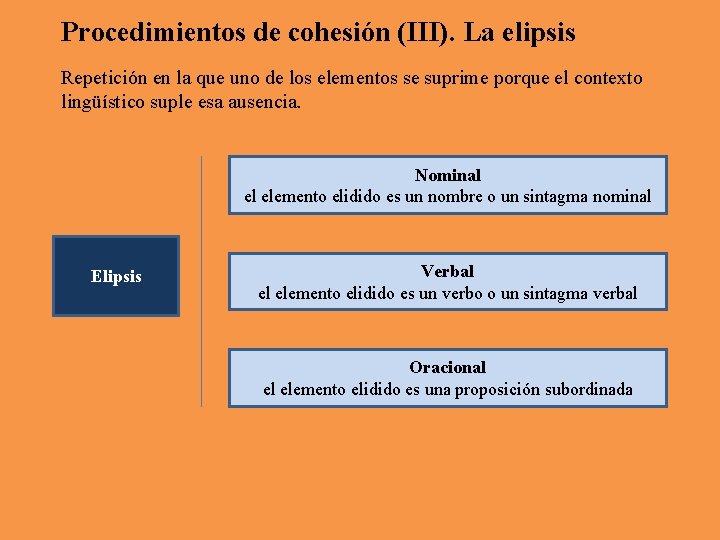 Procedimientos de cohesión (III). La elipsis

Repetición en la que uno de los elementos se suprime porque el contexto lingüístico suple esa ausencia.

Elipsis

Nominal
el elemento elidido es un nombre o un sintagma nominal

Verbal
el elemento elidido es un verbo o un sintagma verbal

Oracional
el elemento elidido es una proposición subordinada